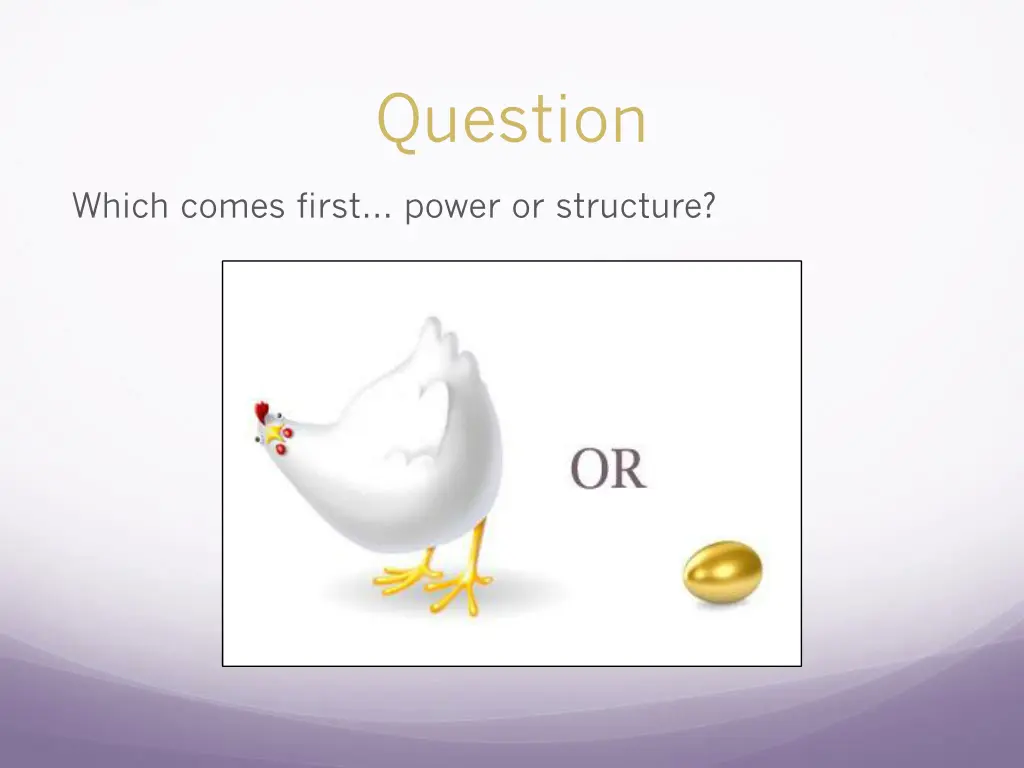 Question

Which comes first… power or structure?

OR